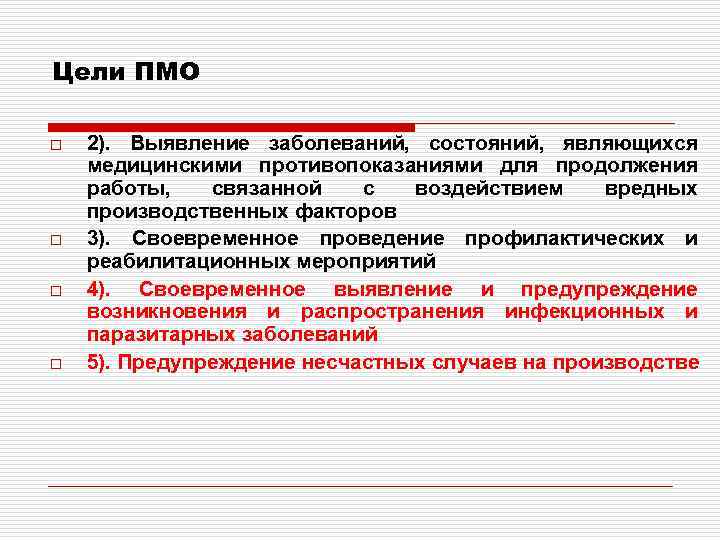 Цели ПМО

2). Выявление заболеваний, состояний, являющихся медицинскими противопоказаниями для продолжения работы, связанной с воздействием вредных производственных факторов

3). Своевременное проведение профилактических и реабилитационных мероприятий

4). Своевременное выявление и предупреждение возникновения и распространения инфекционных и паразитарных заболеваний

5). Предупреждение несчастных случаев на производстве